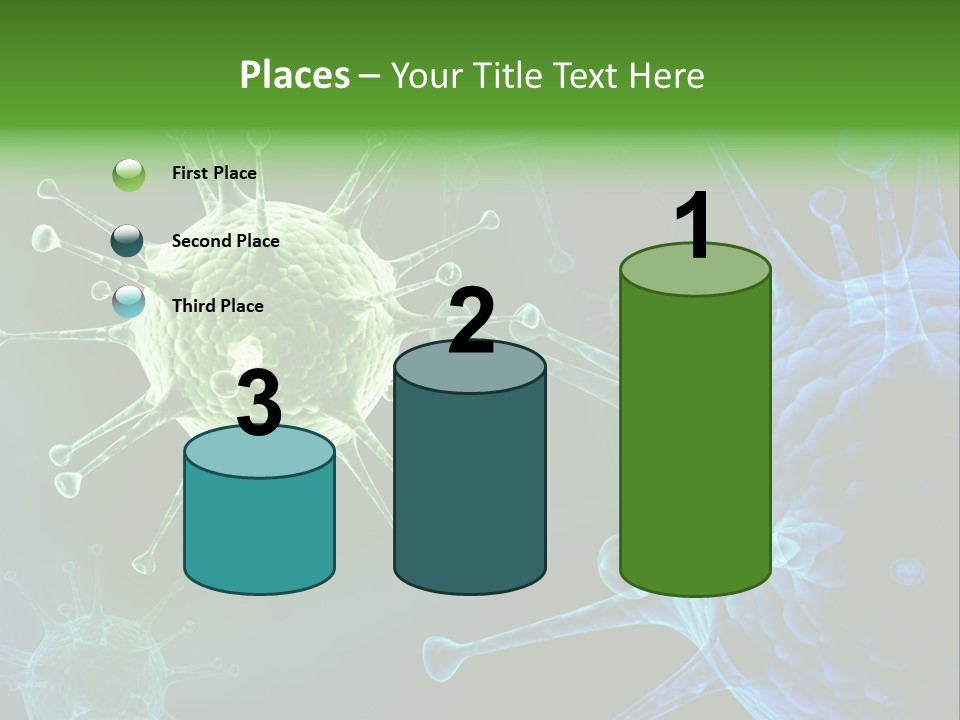 Places – Your Title Text Here

First Place

Second Place

Third Place

3

2

1